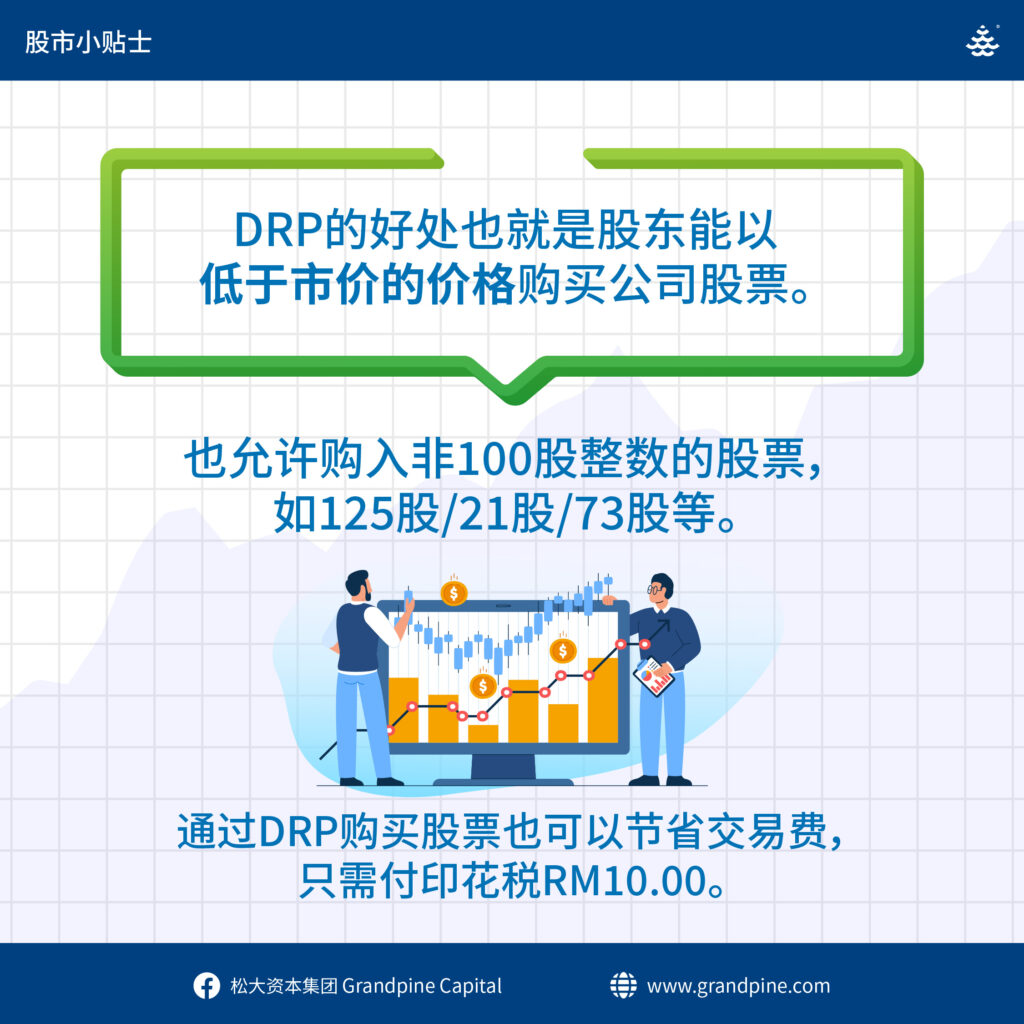 股市小贴士

DRP的好处也就是股东能以低于市价的价格购买公司股票。

也允许购入非100股整数的股票，如125股/21股/73股等。

通过DRP购买股票也可以节省交易费，只需付印花税RM10.00。

松大资本集团 Grandpine Capital

www.grandpine.com